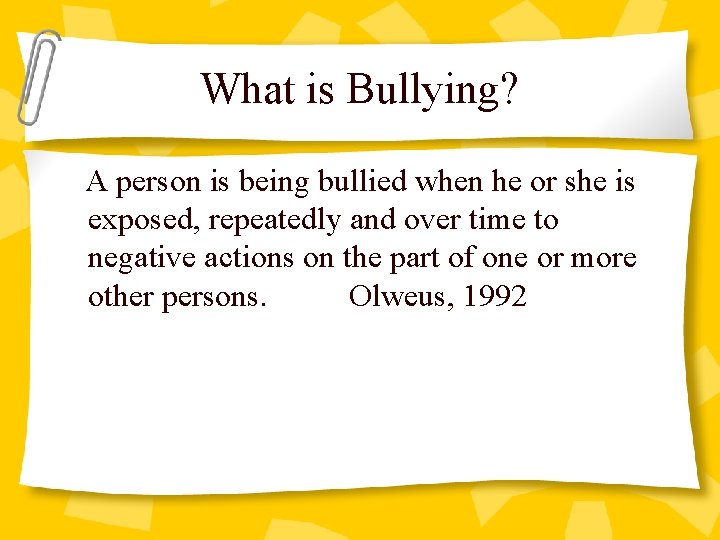 What is Bullying?

A person is being bullied when he or she is exposed, repeatedly and over time to negative actions on the part of one or more other persons. Olweus, 1992